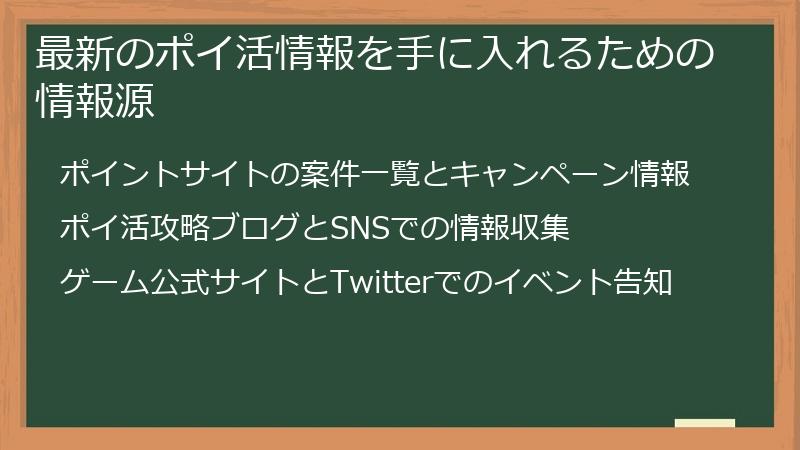 最新のポイ活情報を手に入れるための情報源

ポイントサイトの案件一覧とキャンペーン情報

ポイ活攻略ブログとSNSでの情報収集

ゲーム公式サイトとTwitterでのイベント告知